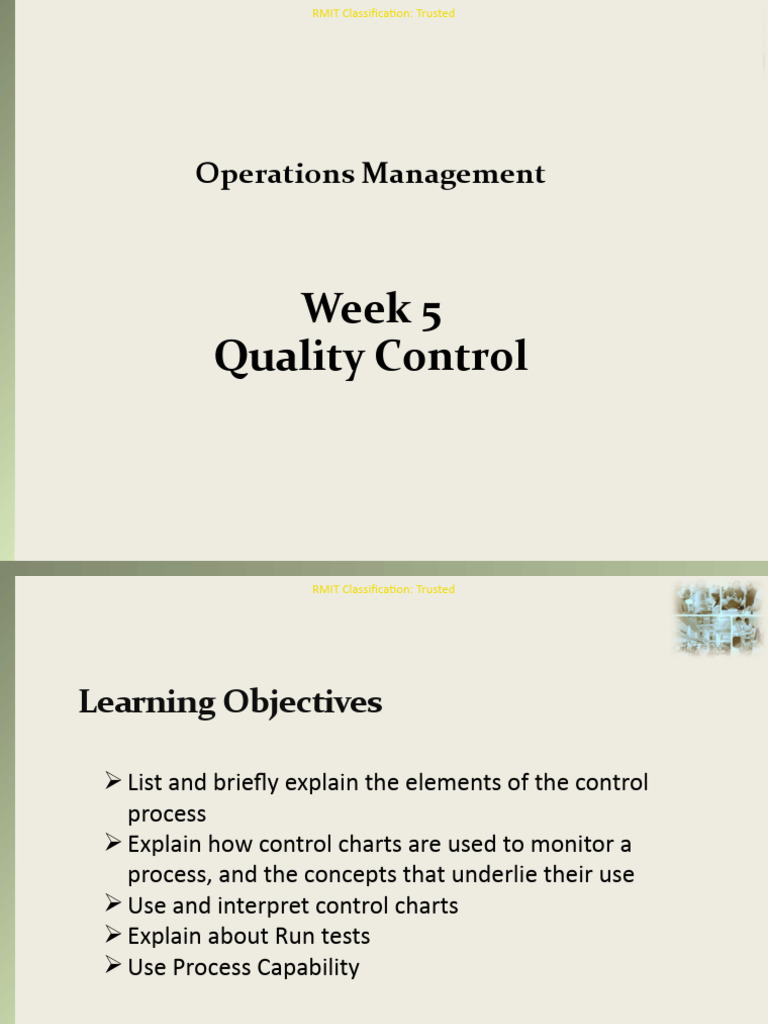 RMIT Classification: Trusted

Operations Management

Week 5
Quality Control

RMIT Classification: Trusted

Learning Objectives

➢ List and briefly explain the elements of the control process
➢ Explain how control charts are used to monitor a process, and the concepts that underlie their use
➢ Use and interpret control charts
➢ Explain about Run tests
➢ Use Process Capability